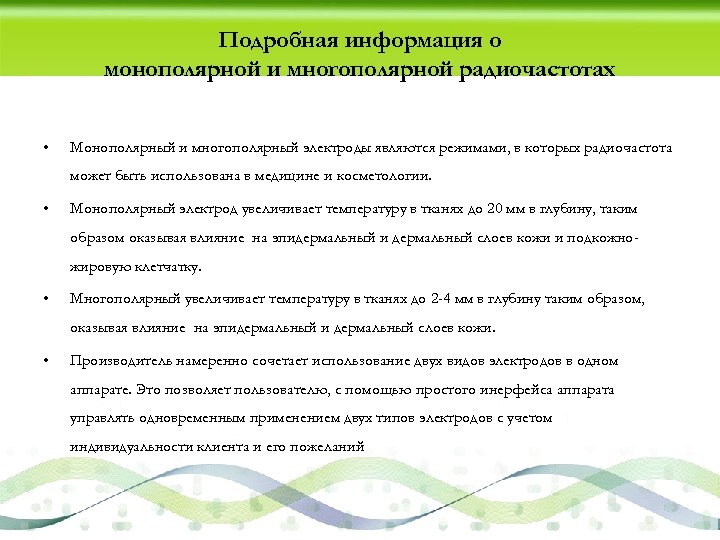 Подробная информация о
монополярной и многополярной радиочастотах

• Монополярный и многополярный электроды являются режимами, в которых радиочастота может быть использована в медицине и косметологии.

• Монополярный электрод увеличивает температуру в тканях до 20 мм в глубину, таким образом оказывая влияние на эпидермальный и дермальный слоев кожи и подкожно-жировую клетчатку.

• Многополярный увеличивает температуру в тканях до 2-4 мм в глубину таким образом, оказывая влияние на эпидермальный и дермальный слоев кожи.

• Производитель намеренно сочетает использование двух видов электродов в одном аппарате. Это позволяет пользователю, с помощью простого инерфейса аппарата управлять одновременным применением двух типов электродов с учетом индивидуальности клиента и его пожеланий